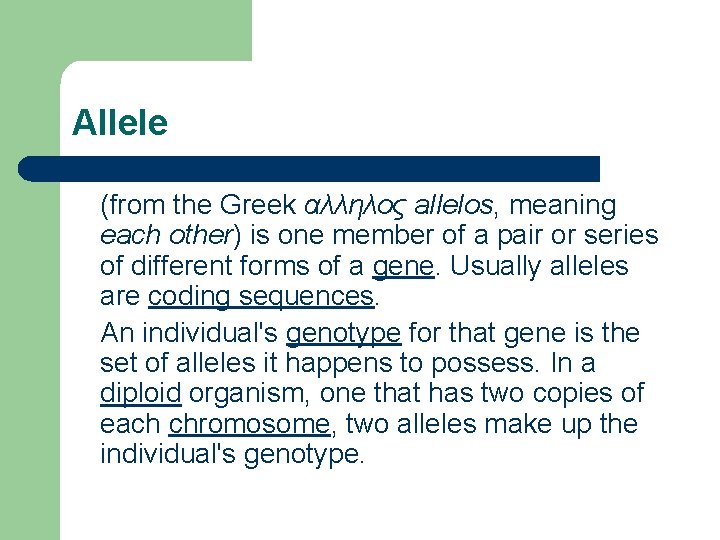 Allele

(from the Greek αλληλος allelos, meaning each other) is one member of a pair or series of different forms of a gene. Usually alleles are coding sequences.

An individual's genotype for that gene is the set of alleles it happens to possess. In a diploid organism, one that has two copies of each chromosome, two alleles make up the individual's genotype.